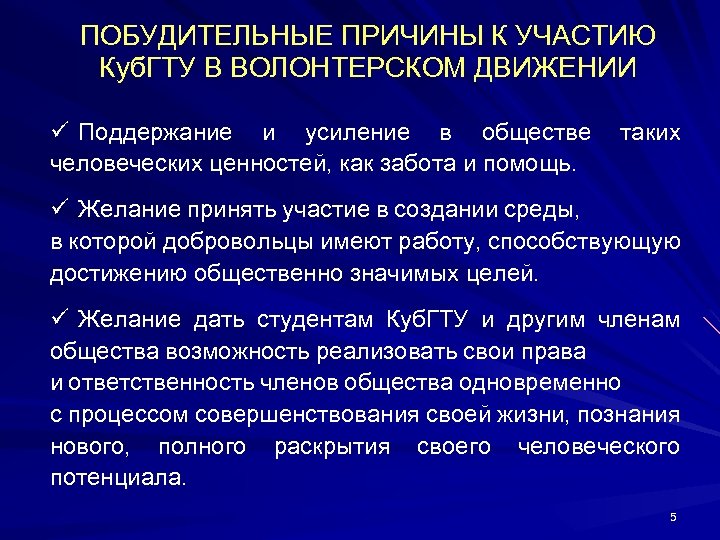 ПОБУДИТЕЛЬНЫЕ ПРИЧИНЫ К УЧАСТИЮ КубГТУ В ВОЛОНТЕРСКОМ ДВИЖЕНИИ

✓ Поддержание и усиление в обществе таких человеческих ценностей, как забота и помощь.

✓ Желание принять участие в создании среды, в которой добровольцы имеют работу, способствующую достижению общественно значимых целей.

✓ Желание дать студентам КубГТУ и другим членам общества возможность реализовать свои права и ответственность членов общества одновременно с процессом совершенствования своей жизни, познания нового, полного раскрытия своего человеческого потенциала.

5